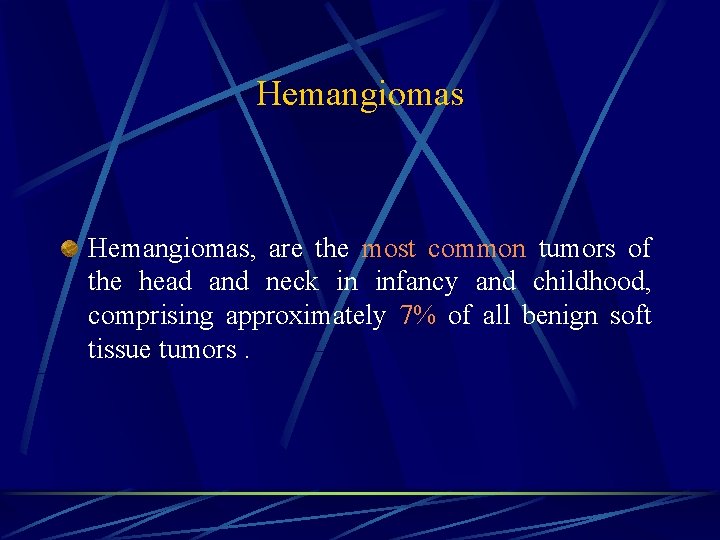 Hemangiomas

Hemangiomas, are the most common tumors of the head and neck in infancy and childhood, comprising approximately 7% of all benign soft tissue tumors .